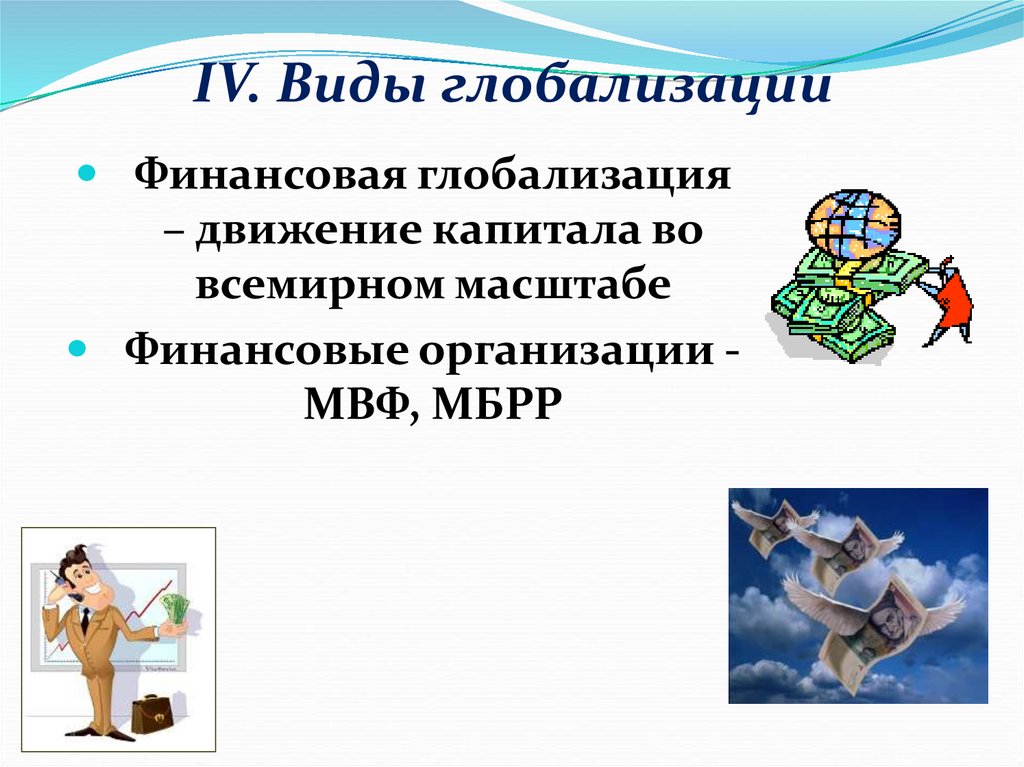 IV. Виды глобализации

Финансовая глобализация – движение капитала во всемирном масштабе

Финансовые организации - МВФ, МБРР